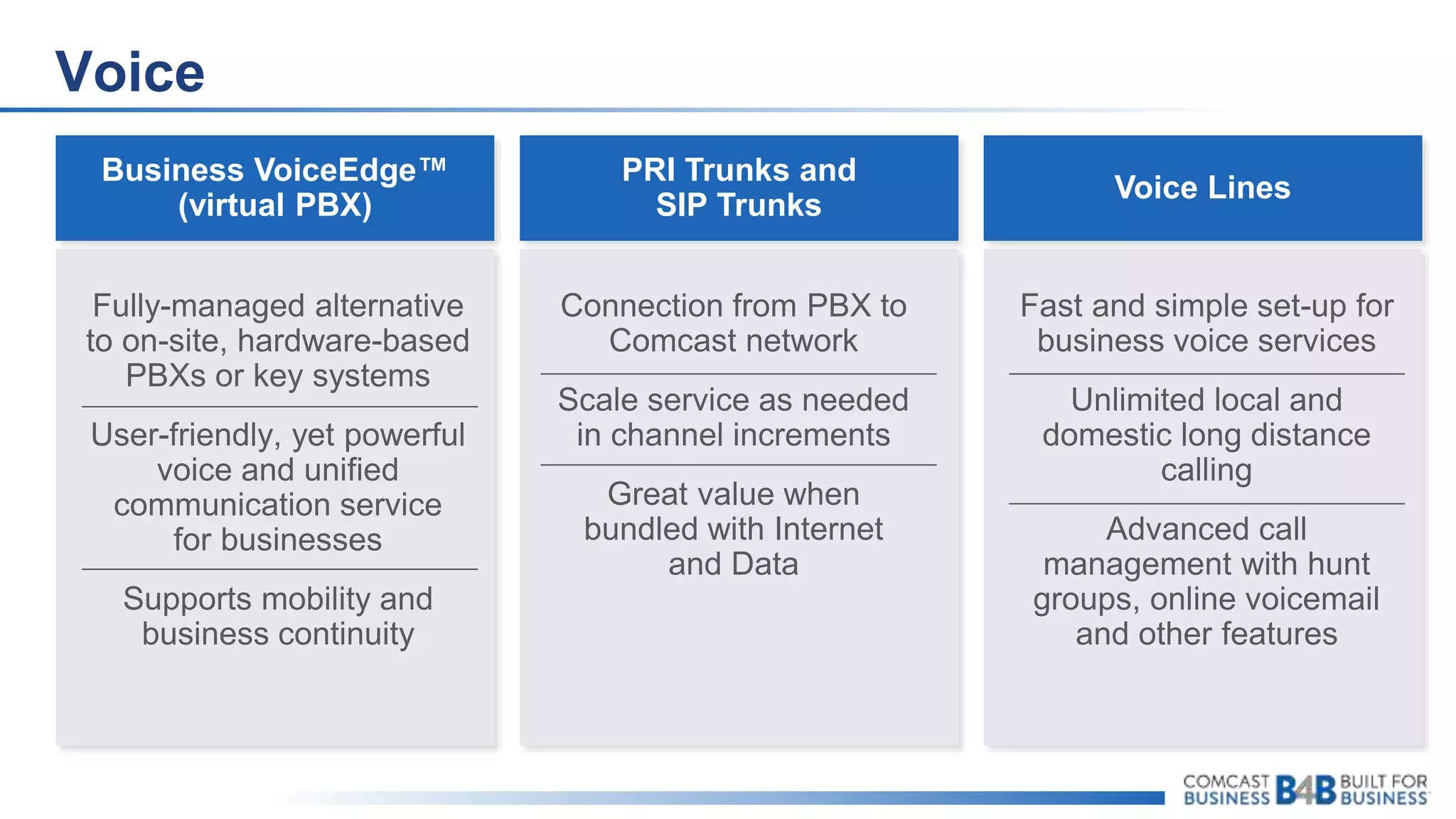 Voice

Business VoiceEdge™ (virtual PBX)

Fully-managed alternative to on-site, hardware-based PBXs or key systems

User-friendly, yet powerful voice and unified communication service for businesses

Supports mobility and business continuity

PRI Trunks and SIP Trunks

Connection from PBX to Comcast network

Scale service as needed in channel increments

Great value when bundled with Internet and Data

Voice Lines

Fast and simple set-up for business voice services

Unlimited local and domestic long distance calling

Advanced call management with hunt groups, online voicemail and other features

COMCAST BUSINESS B4B BUILT FOR BUSINESS